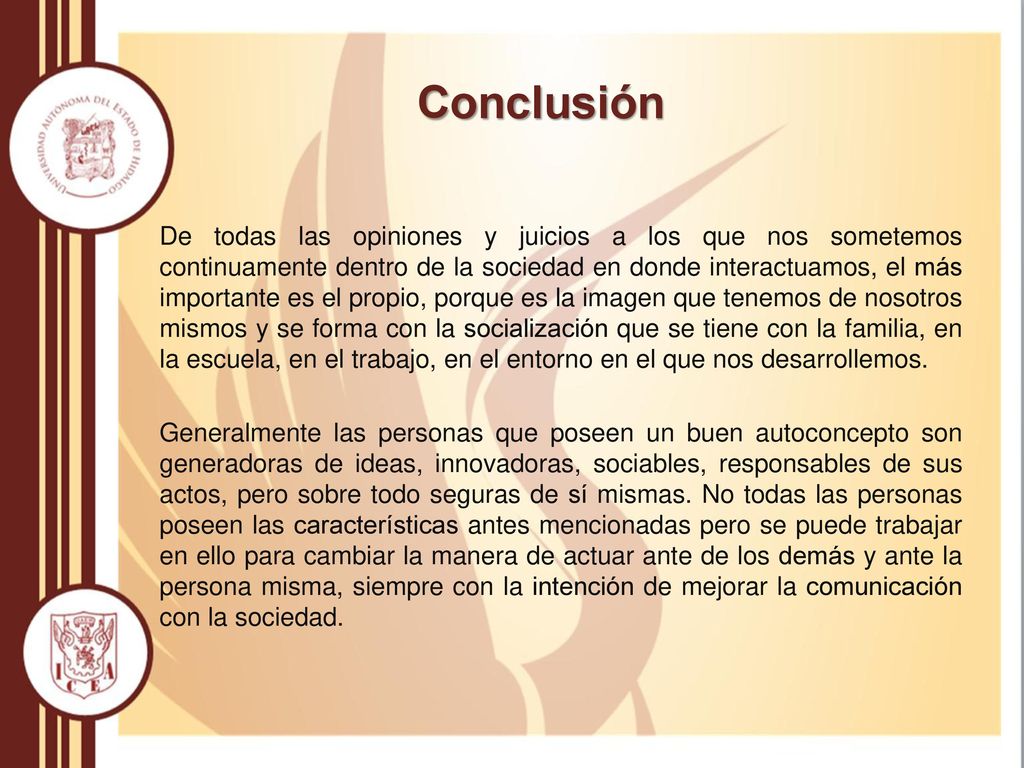 UNIVERSIDAD AUTÓNOMA DEL ESTADO DE HIDALGO

Conclusión

De todas las opiniones y juicios a los que nos sometemos continuamente dentro de la sociedad en donde interactuamos, el más importante es el propio, porque es la imagen que tenemos de nosotros mismos y se forma con la socialización que se tiene con la familia, en la escuela, en el trabajo, en el entorno en el que nos desarrollemos.

Generalmente las personas que poseen un buen autoconcepto son generadoras de ideas, innovadoras, sociables, responsables de sus actos, pero sobre todo seguras de sí mismas. No todas las personas poseen las características antes mencionadas pero se puede trabajar en ello para cambiar la manera de actuar ante de los demás y ante la persona misma, siempre con la intención de mejorar la comunicación con la sociedad.

I C E A